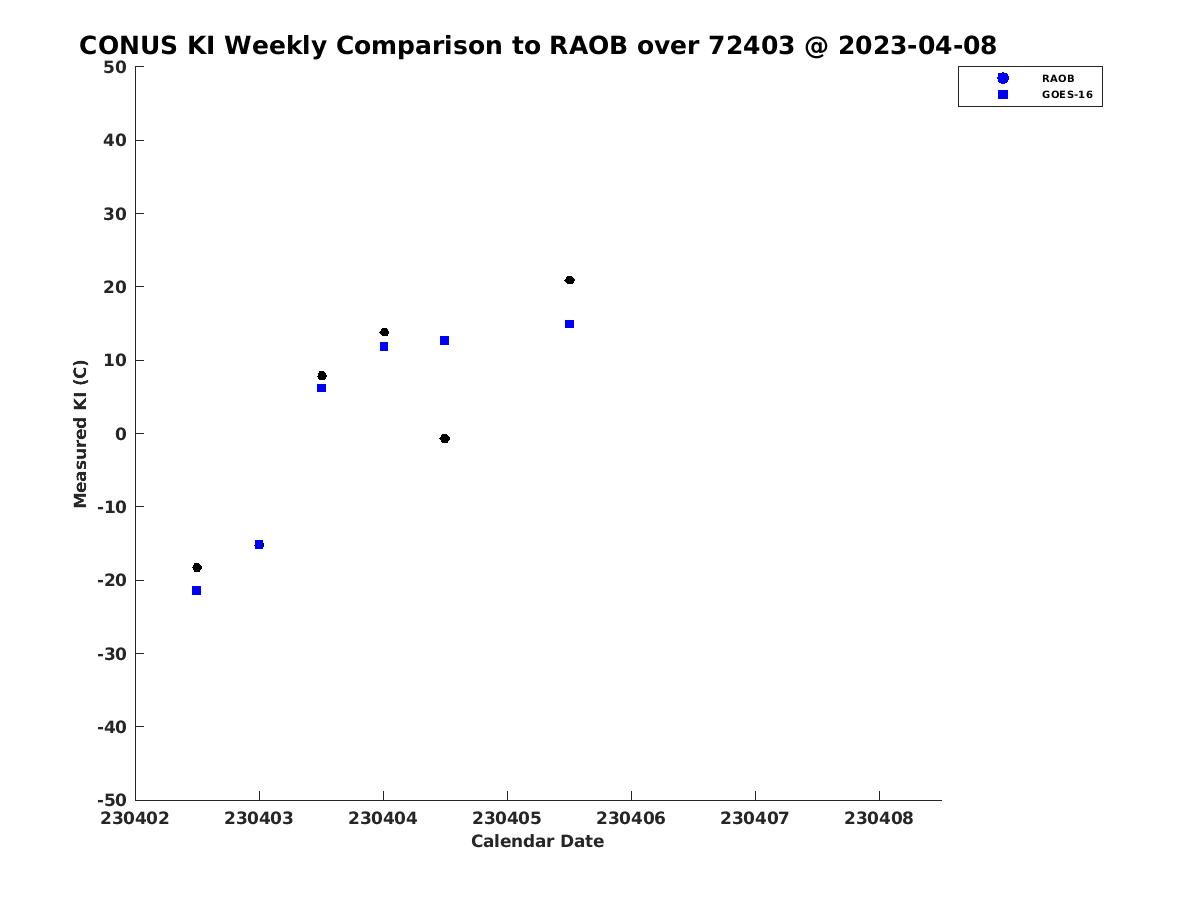 CONUS KI Weekly Comparison to RAOB over 72403 @ 2023-04-08

RAOB
GOES-16

Measured KI (C)

50
40
30
20
10
0
-10
-20
-30
-40
-50

230402 230403 230404 230405 230406 230407 230408

Calendar Date